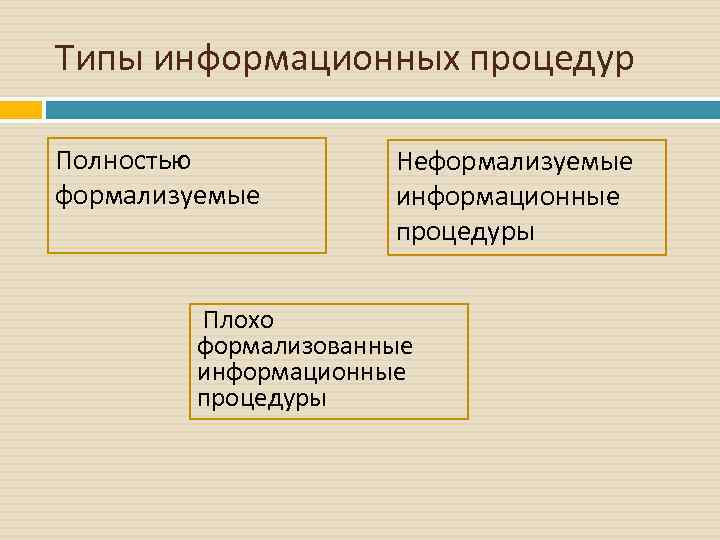 Типы информационных процедур

Полностью формализуемые

Неформализуемые информационные процедуры

Плохо формализованные информационные процедуры